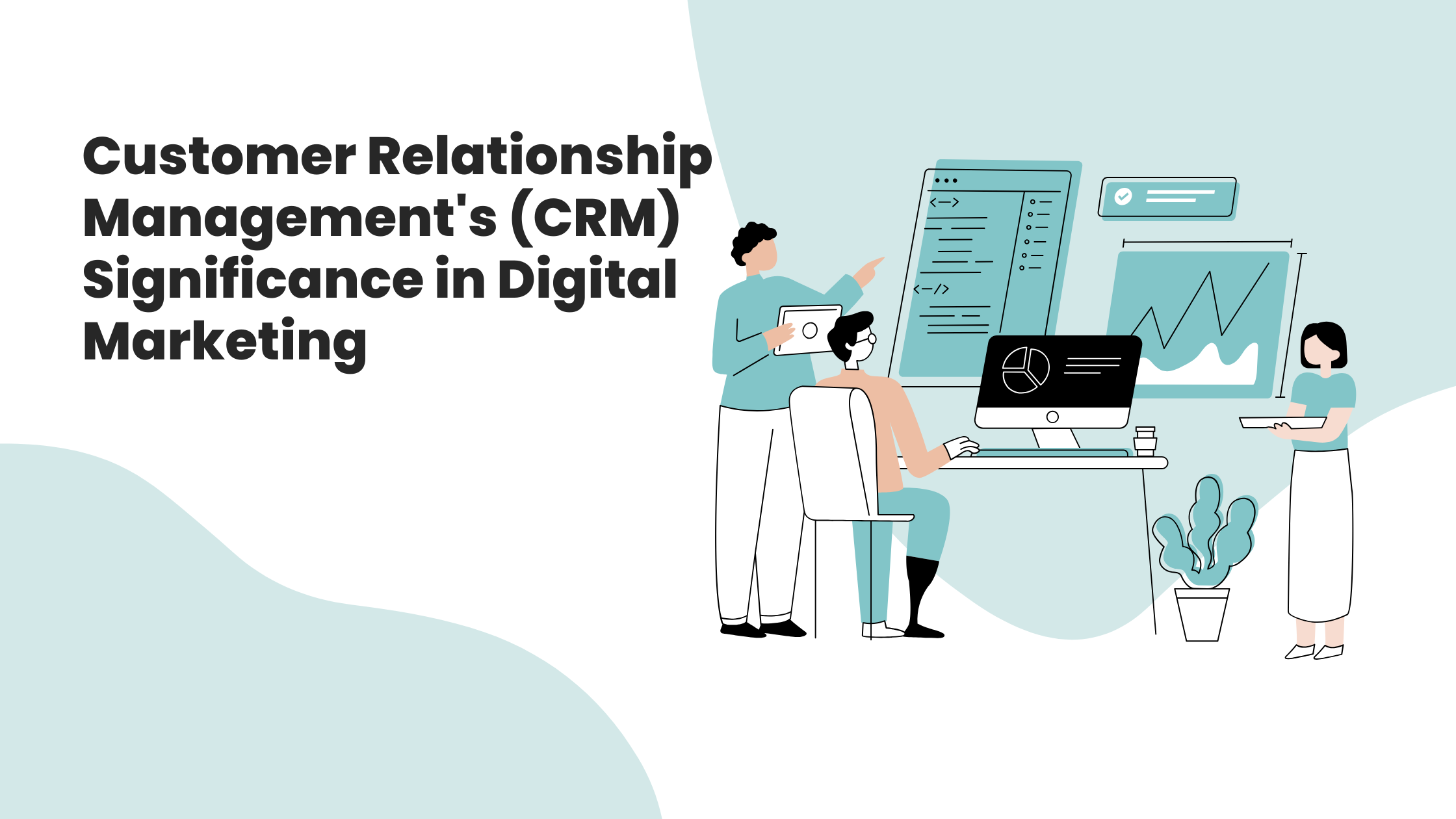 Customer Relationship Management's (CRM) Significance in Digital Marketing